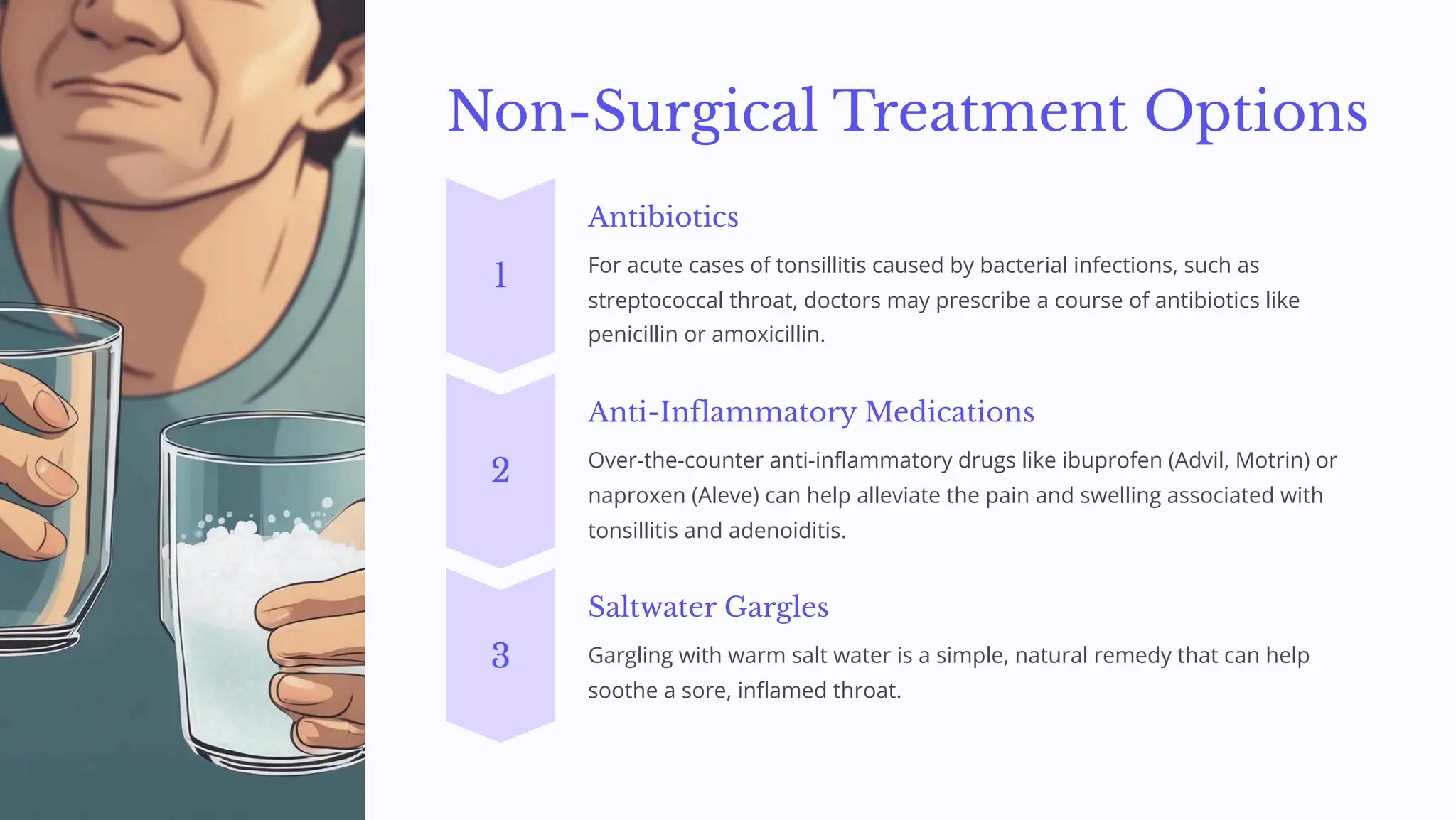 Non-Surgical Treatment Options

1

Antibiotics

For acute cases of tonsillitis caused by bacterial infections, such as streptococcal throat, doctors may prescribe a course of antibiotics like penicillin or amoxicillin.

2

Anti-Inflammatory Medications

Over-the-counter anti-inflammatory drugs like ibuprofen (Advil, Motrin) or naproxen (Aleve) can help alleviate the pain and swelling associated with tonsillitis and adenoiditis.

3

Saltwater Gargles

Gargling with warm salt water is a simple, natural remedy that can help soothe a sore, inflamed throat.